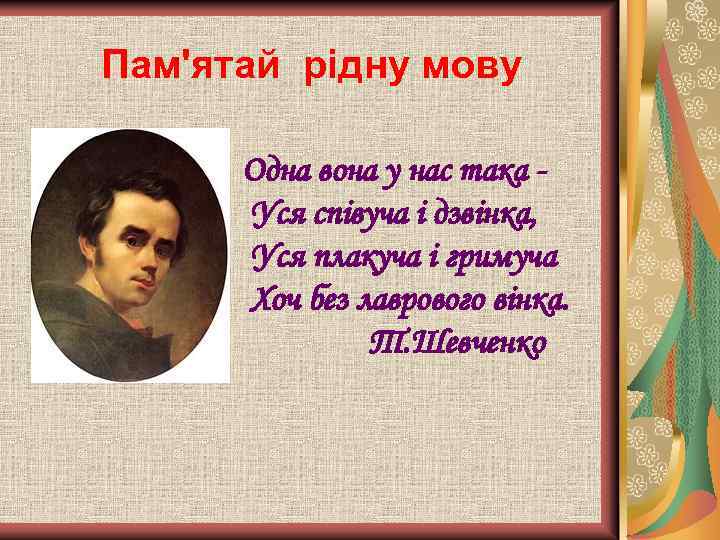 Пам'ятай рідну мову

Одна вона у нас така -
Уся співуча і дзвінка,
Уся плакуча і гримуча
Хоч без лаврового вінка.
Т.Шевченко